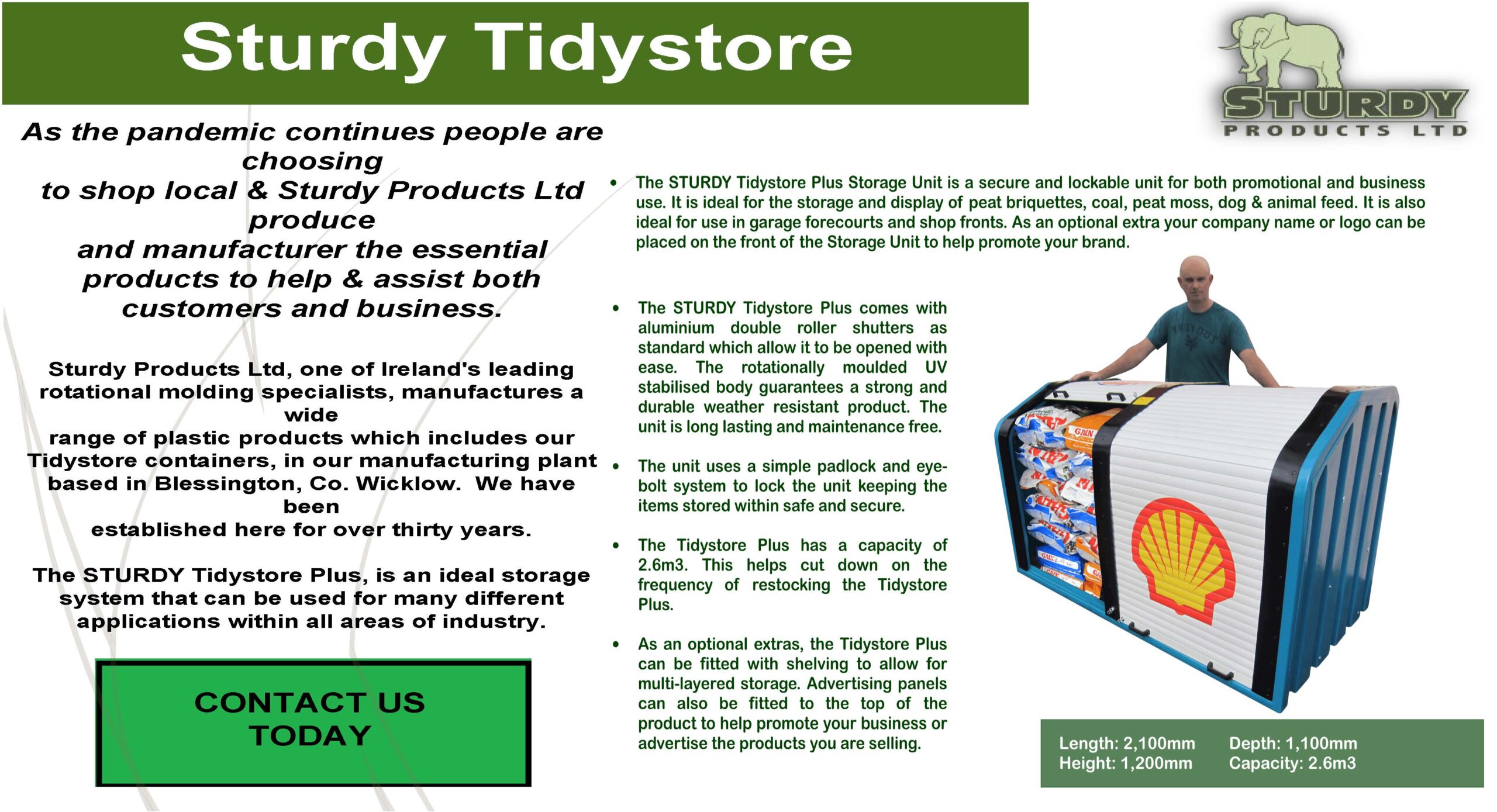 Sturdy Tidystore

STURDY
PRODUCTS LTD

As the pandemic continues people are choosing to shop local & Sturdy Products Ltd produce and manufacturer the essential products to help & assist both customers and business.

Sturdy Products Ltd, one of Ireland's leading rotational molding specialists, manufactures a wide range of plastic products which includes our Tidystore containers, in our manufacturing plant based in Blessington, Co. Wicklow. We have been established here for over thirty years.

The STURDY Tidystore Plus, is an ideal storage system that can be used for many different applications within all areas of industry.

CONTACT US TODAY

• The STURDY Tidystore Plus Storage Unit is a secure and lockable unit for both promotional and business use. It is ideal for the storage and display of peat briquettes, coal, peat moss, dog & animal feed. It is also ideal for use in garage forecourts and shop fronts. As an optional extra your company name or logo can be placed on the front of the Storage Unit to help promote your brand.

• The STURDY Tidystore Plus comes with aluminium double roller shutters as standard which allow it to be opened with ease. The rotationally moulded UV stabilised body guarantees a strong and durable weather resistant product. The unit is long lasting and maintenance free.

• The unit uses a simple padlock and eye-bolt system to lock the unit keeping the items stored within safe and secure.

• The Tidystore Plus has a capacity of 2.6m3. This helps cut down on the frequency of restocking the Tidystore Plus.

• As an optional extras, the Tidystore Plus can be fitted with shelving to allow for multi-layered storage. Advertising panels can also be fitted to the top of the product to help promote your business or advertise the products you are selling.

Length: 2,100mm
Height: 1,200mm
Depth: 1,100mm
Capacity: 2.6m3